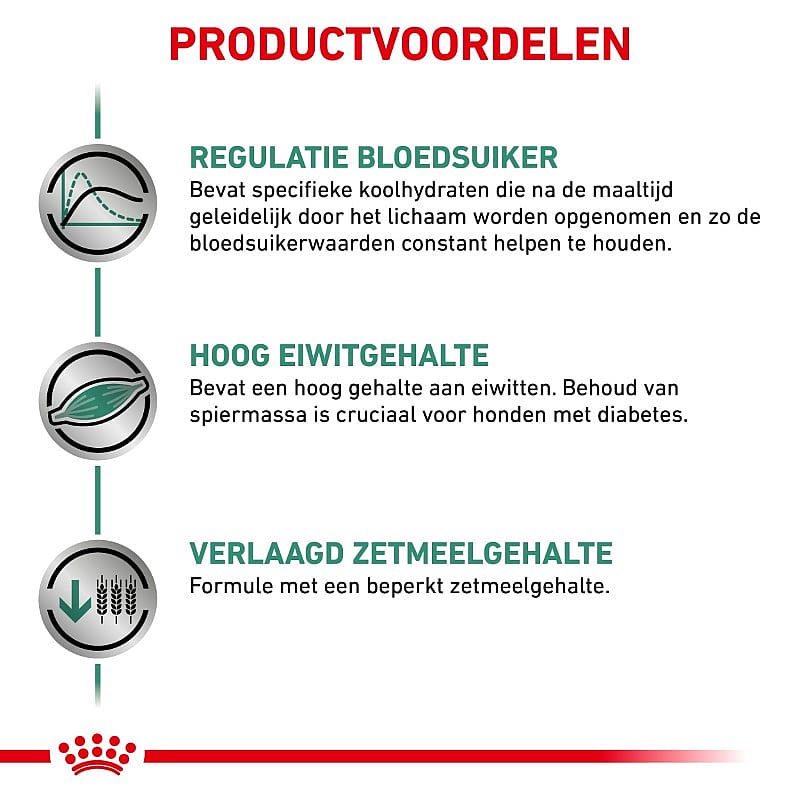 PRODUCTVOORDELEN

REGULATIE BLOEDSUIKER
Bevat specifieke koolhydraten die na de maaltijd geleidelijk door het lichaam worden opgenomen en zo de bloedsuikerwaarden constant helpen te houden.

HOOG EIWITGEHALTE
Bevat een hoog gehalte aan eiwitten. Behoud van spiermassa is cruciaal voor honden met diabetes.

VERLAAGD ZETMEELGEHALTE
Formule met een beperkt zetmeelgehalte.